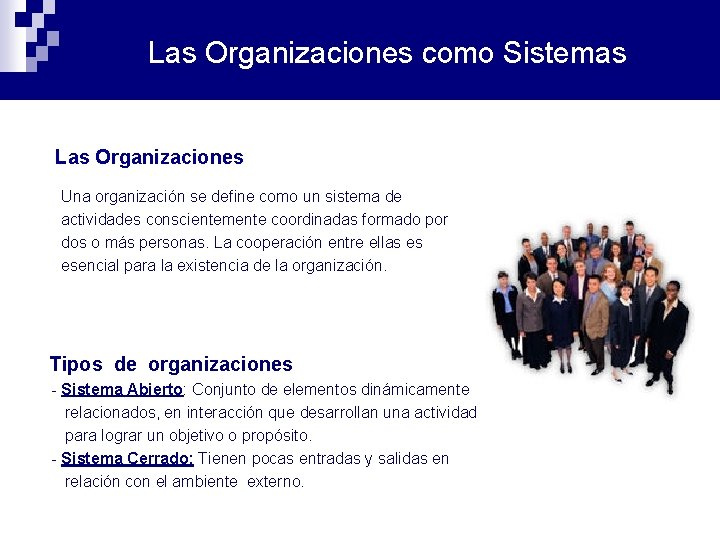 Las Organizaciones como Sistemas

Las Organizaciones

Una organización se define como un sistema de actividades conscientemente coordinadas formado por dos o más personas. La cooperación entre ellas es esencial para la existencia de la organización.

Tipos de organizaciones

- Sistema Abierto: Conjunto de elementos dinámicamente relacionados, en interacción que desarrollan una actividad para lograr un objetivo o propósito.
- Sistema Cerrado: Tienen pocas entradas y salidas en relación con el ambiente externo.